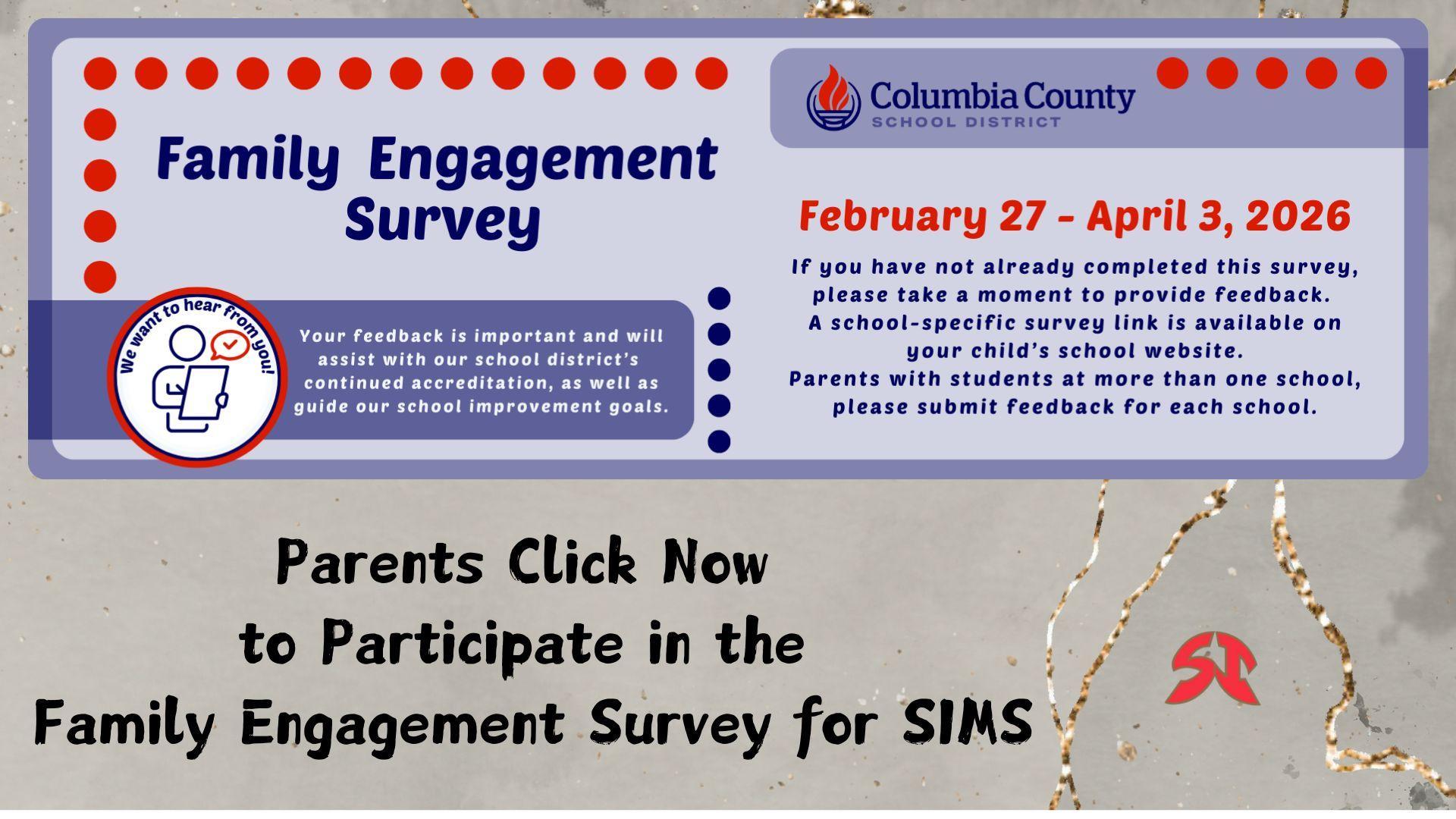 Family Engagement Survey

We want to hear from you!

Your feedback is important and will assist with our school district's continued accreditation, as well as guide our school improvement goals.

Columbia County
SCHOOL DISTRICT

February 27 - April 3, 2026

If you have not already completed this survey, please take a moment to provide feedback.
A school-specific survey link is available on your child's school website.
Parents with students at more than one school, please submit feedback for each school.

Parents Click Now
to Participate in the
Family Engagement Survey for SIMS

SI